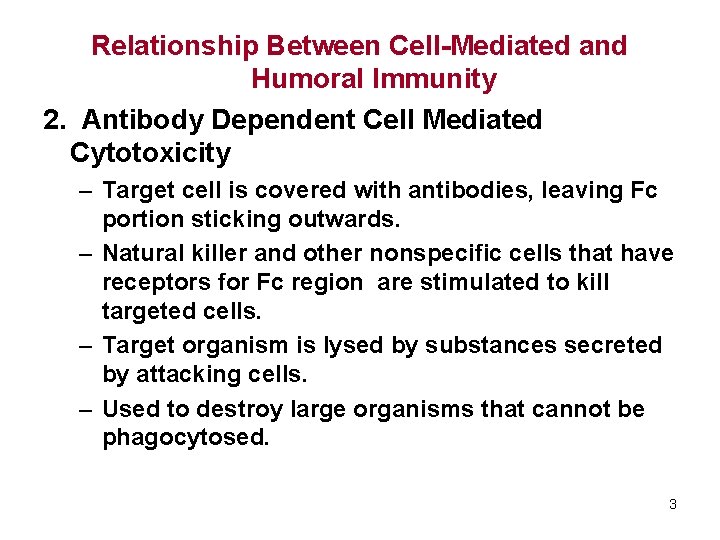 Relationship Between Cell-Mediated and Humoral Immunity

2. Antibody Dependent Cell Mediated Cytotoxicity

– Target cell is covered with antibodies, leaving Fc portion sticking outwards.

– Natural killer and other nonspecific cells that have receptors for Fc region are stimulated to kill targeted cells.

– Target organism is lysed by substances secreted by attacking cells.

– Used to destroy large organisms that cannot be phagocytosed.

3